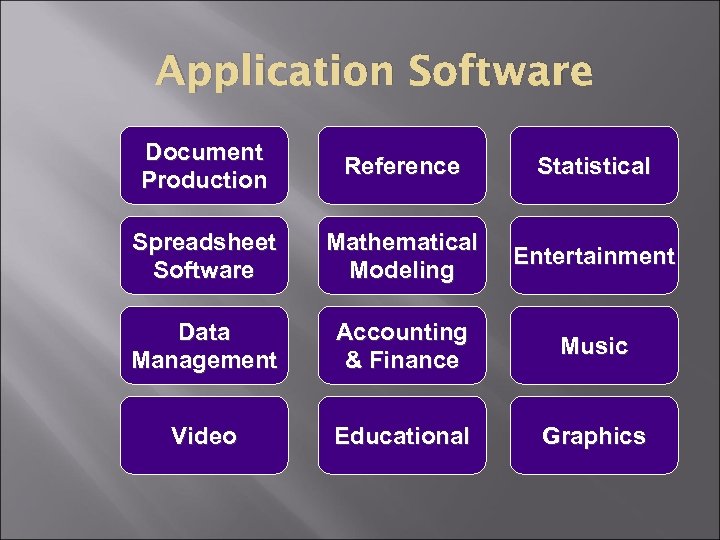 Application Software

Document Production

Reference

Statistical

Spreadsheet Software

Mathematical Modeling

Entertainment

Data Management

Accounting & Finance

Music

Video

Educational

Graphics